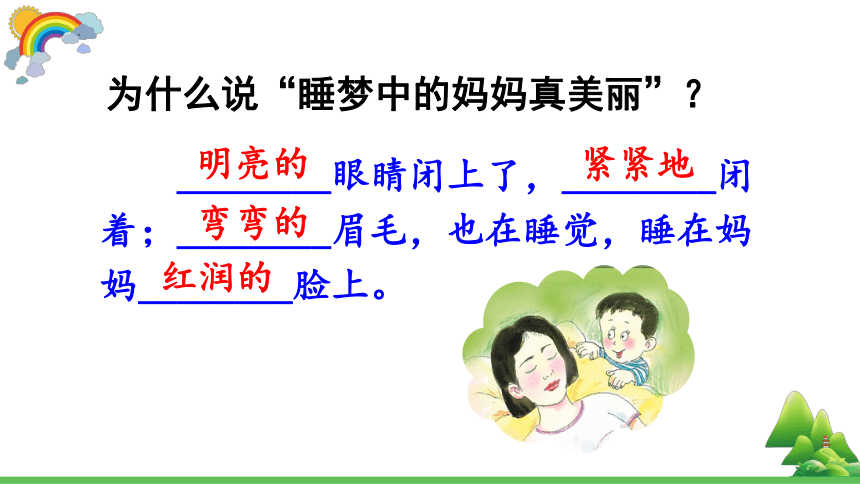 为什么说“睡梦中的妈妈真美丽”？

明亮的眼睛闭上了，紧紧地闭着；弯弯的眉毛，也在睡觉，睡在妈妈红润的脸上。